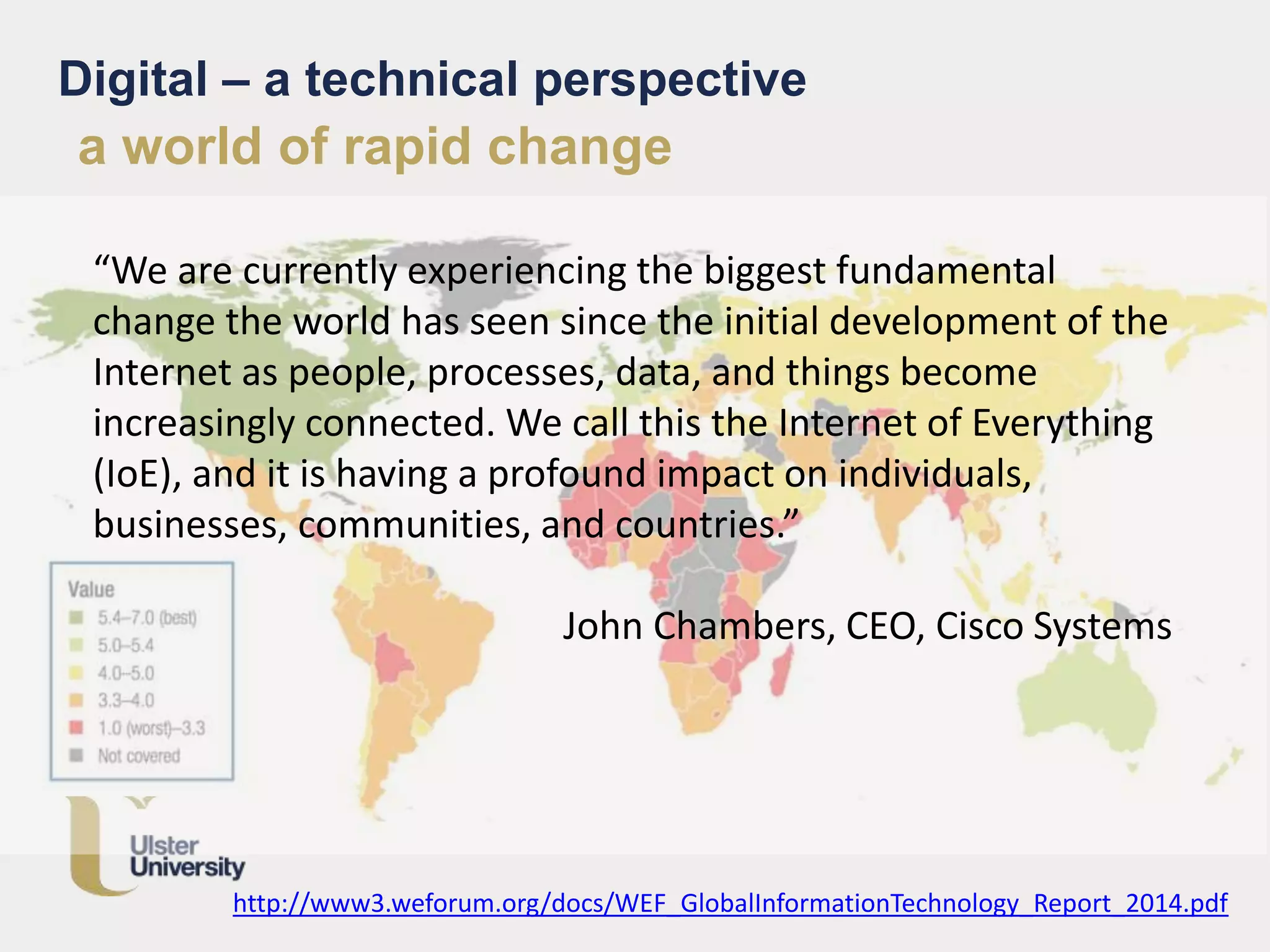 Digital – a technical perspective
a world of rapid change

“We are currently experiencing the biggest fundamental change the world has seen since the initial development of the Internet as people, processes, data, and things become increasingly connected. We call this the Internet of Everything (IoE), and it is having a profound impact on individuals, businesses, communities, and countries.”

John Chambers, CEO, Cisco Systems

Value
5.4–7.0 (best)
5.0–5.4
4.0–5.0
3.3–4.0
1.0 (worst)–3.3
Not covered

Ulster University

http://www3.weforum.org/docs/WEF_GlobalInformationTechnology_Report_2014.pdf